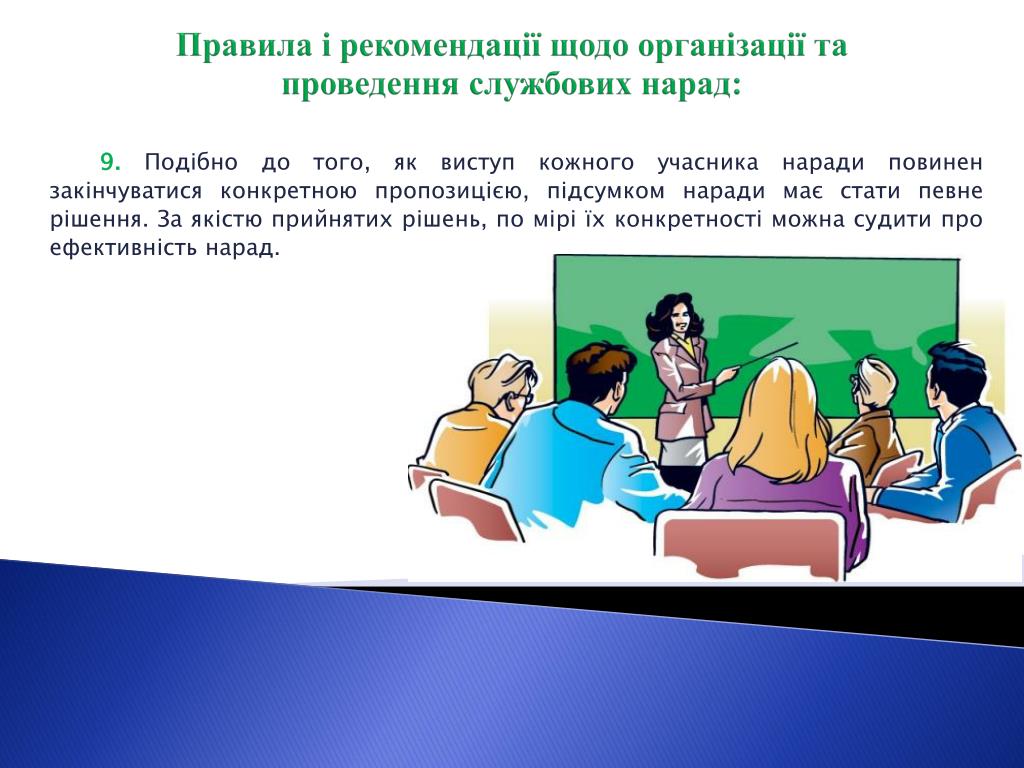 Правила і рекомендації щодо організації та проведення службових нарад:

9. Подібно до того, як виступ кожного учасника наради повинен закінчуватися конкретною пропозицією, підсумком наради має стати певне рішення. За якістю прийнятих рішень, по мірі їх конкретності можна судити про ефективність нарад.